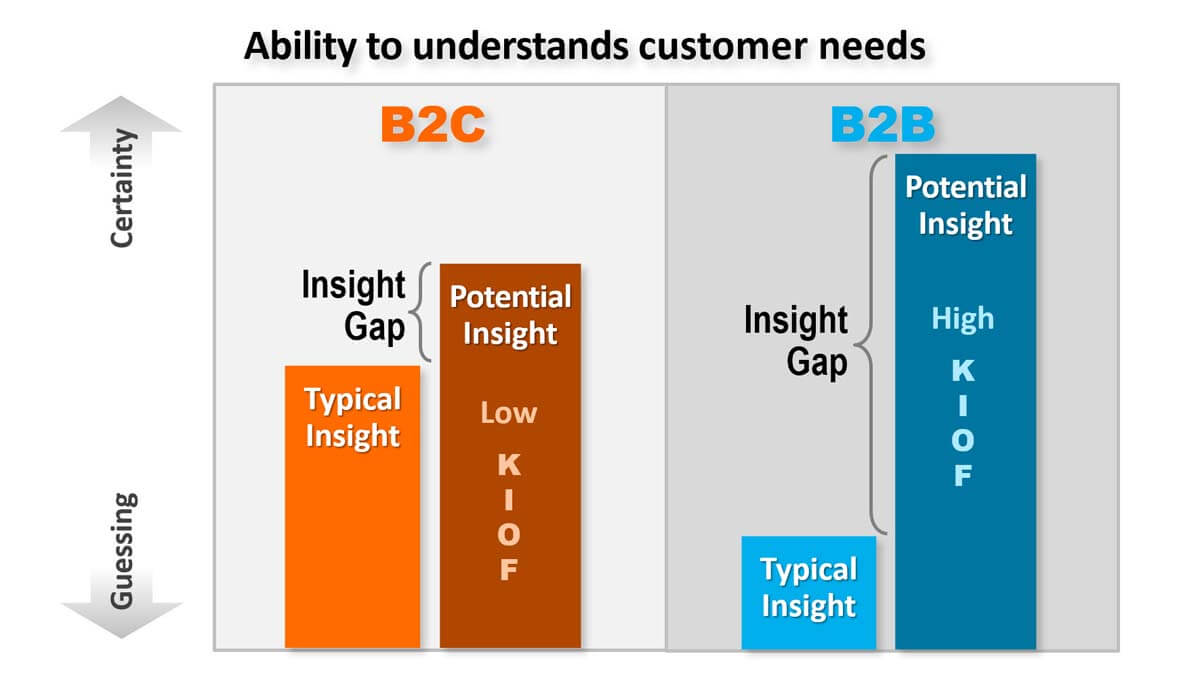 Ability to understands customer needs

Certainty

Guessing

B2C

Insight Gap

Typical Insight

Potential Insight

Low

K
I
O
F

B2B

Insight Gap

Typical Insight

Potential Insight

High

K
I
O
F